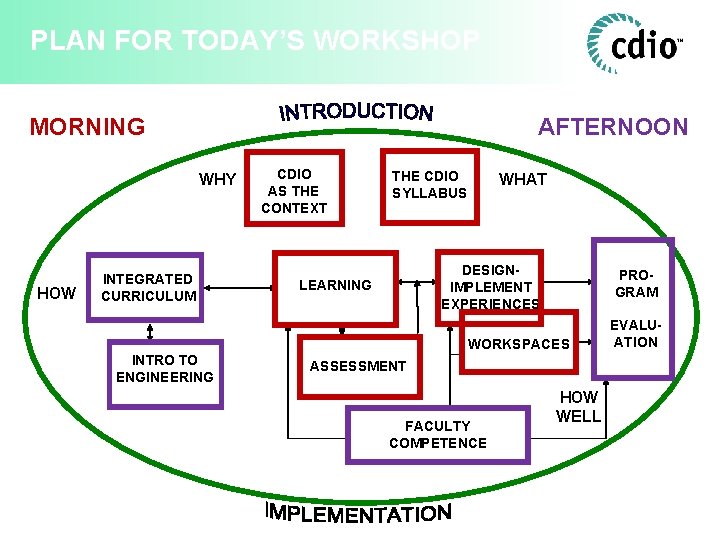 PLAN FOR TODAY'S WORKSHOP

cdio™

MORNING

INTRODUCTION

AFTERNOON

WHY

CDIO AS THE CONTEXT

THE CDIO SYLLABUS

WHAT

HOW

INTEGRATED CURRICULUM

LEARNING

DESIGN-IMPLEMENT EXPERIENCES

PRO-GRAM EVALU-ATION

INTRO TO ENGINEERING

ASSESSMENT

WORKSPACES

HOW WELL

FACULTY COMPETENCE

IMPLEMENTATION